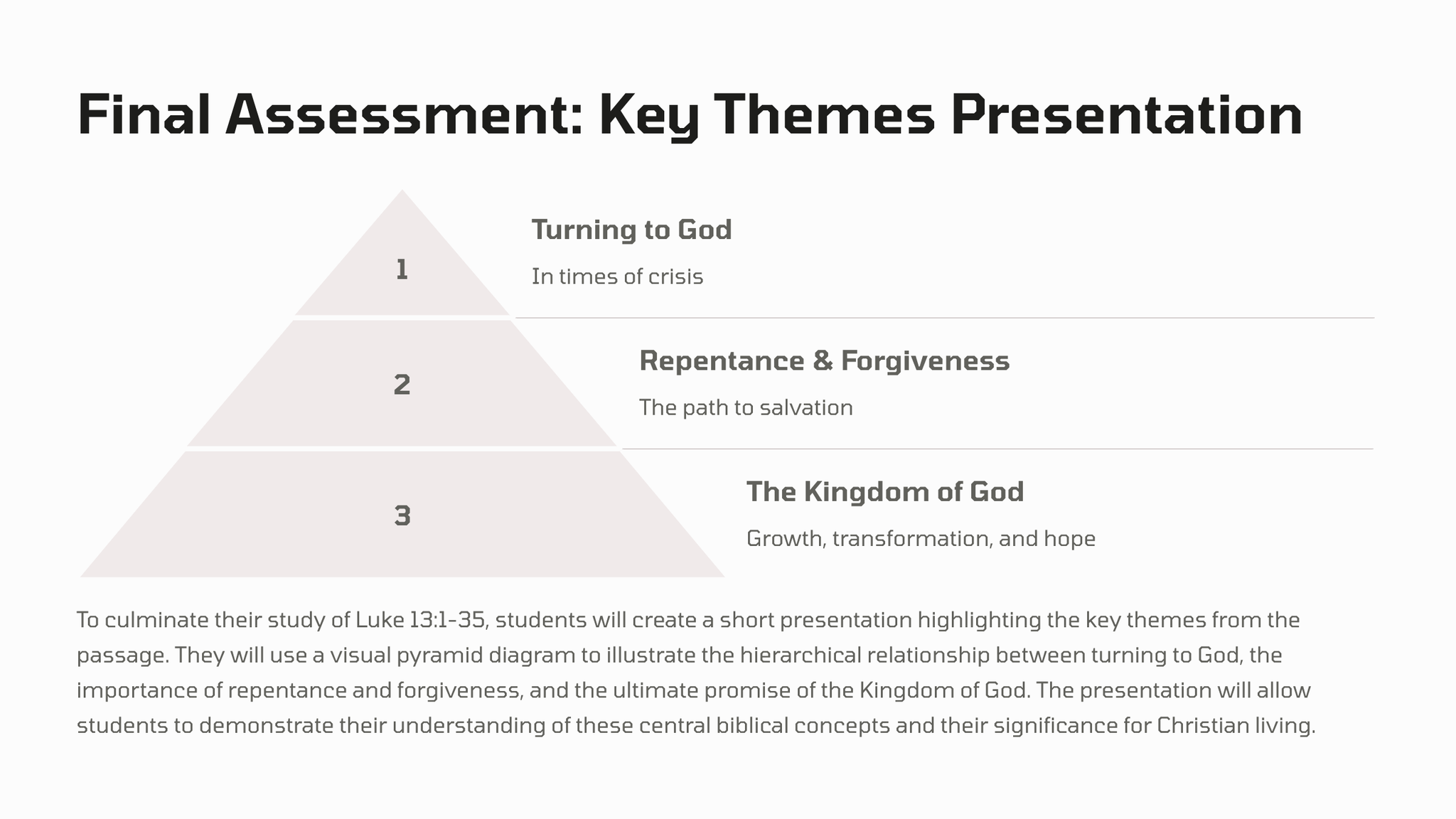 Final Assessment: Key Themes Presentation

1

Turning to God

In times of crisis

2

Repentance & Forgiveness

The path to salvation

3

The Kingdom of God

Growth, transformation, and hope

To culminate their study of Luke 13:1-35, students will create a short presentation highlighting the key themes from the passage. They will use a visual pyramid diagram to illustrate the hierarchical relationship between turning to God, the importance of repentance and forgiveness, and the ultimate promise of the Kingdom of God. The presentation will allow students to demonstrate their understanding of these central biblical concepts and their significance for Christian living.